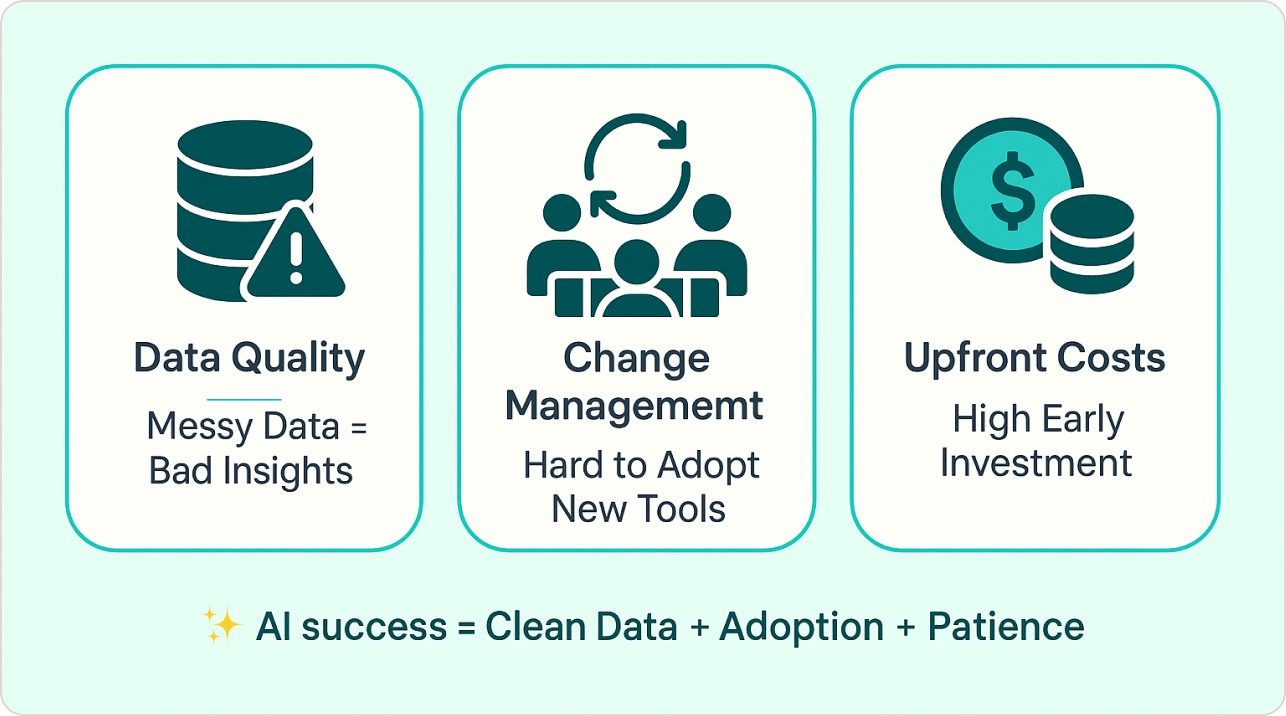 Data Quality

Messy Data = Bad Insights

Change Managememt

Hard to Adopt New Tools

Upfront Costs

High Early Investment

✨ AI success = Clean Data + Adoption + Patience